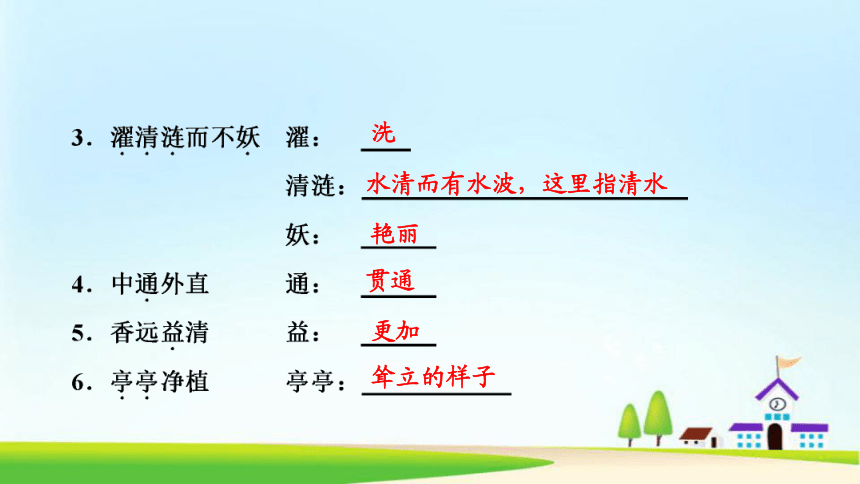 3．濯清涟而不妖　濯：洗

清涟：水清而有水波，这里指清水

妖：艳丽

4．中通外直　通：贯通

5．香远益清　益：更加

6．亭亭净植　亭亭：耸立的样子